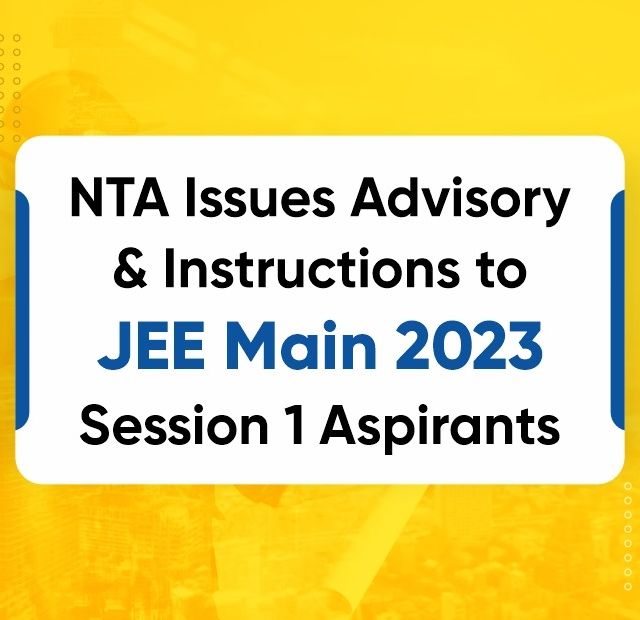 NTA Issues Advisory & Instructions to JEE Main 2023 Session 1 Aspirants